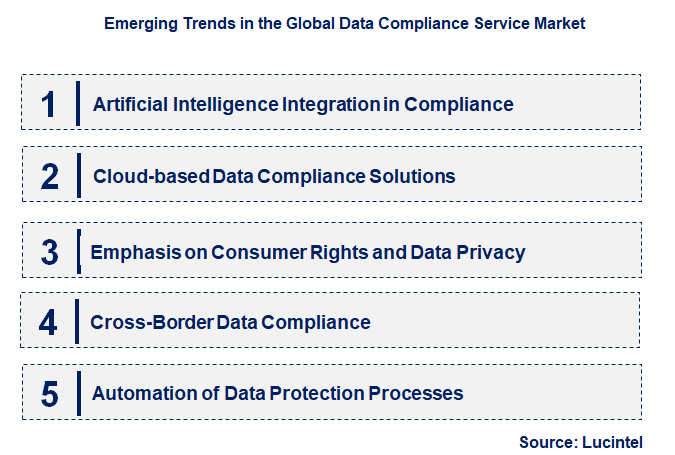 Emerging Trends in the Global Data Compliance Service Market

1 Artificial Intelligence Integration in Compliance

2 Cloud-based Data Compliance Solutions

3 Emphasis on Consumer Rights and Data Privacy

4 Cross-Border Data Compliance

5 Automation of Data Protection Processes

Source: Lucintel